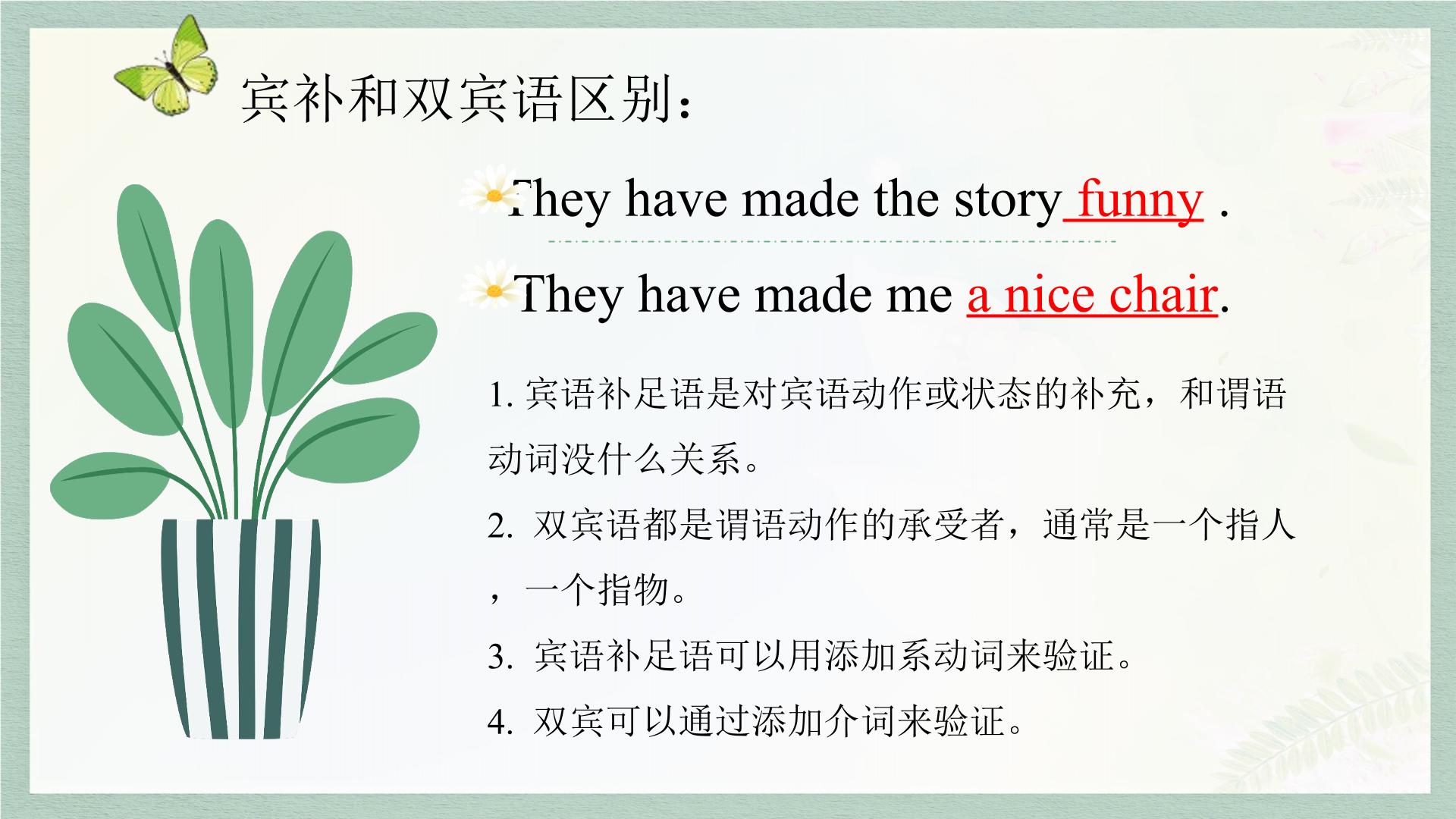 宾补和双宾语区别：

They have made the story funny .

They have made me a nice chair.

1.宾语补足语是对宾语动作或状态的补充，和谓语动词没什么关系。

2.双宾语都是谓语动作的承受者，通常是一个指人，一个指物。

3.宾语补足语可以用添加系动词来验证。

4.双宾可以通过添加介词来验证。